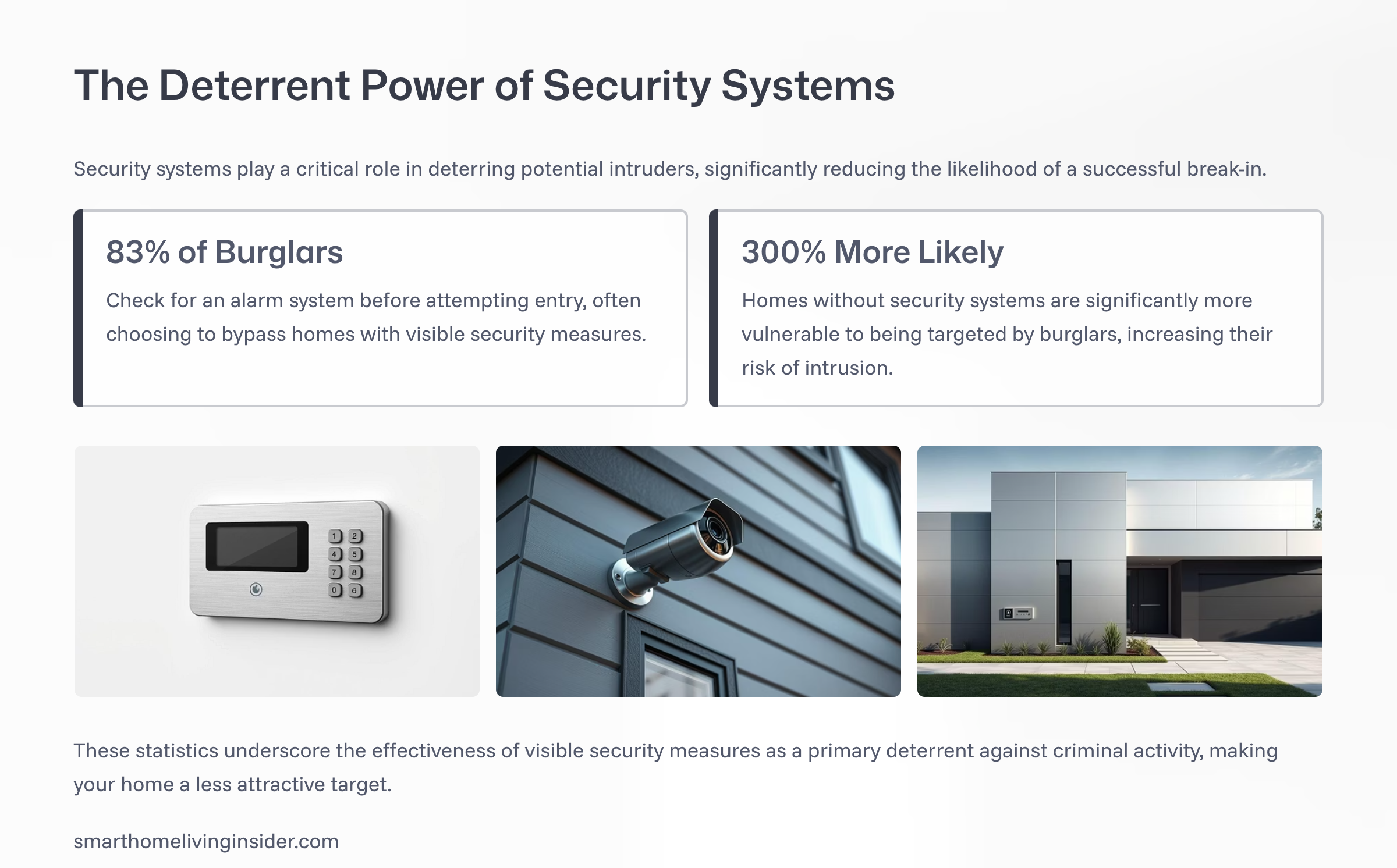 The Deterrent Power of Security Systems

Security systems play a critical role in deterring potential intruders, significantly reducing the likelihood of a successful break-in.

83% of Burglars

Check for an alarm system before attempting entry, often choosing to bypass homes with visible security measures.

300% More Likely

Homes without security systems are significantly more vulnerable to being targeted by burglars, increasing their risk of intrusion.

1 2
4 5
7 8
0 6

These statistics underscore the effectiveness of visible security measures as a primary deterrent against criminal activity, making your home a less attractive target.

smarthomelivinginsider.com